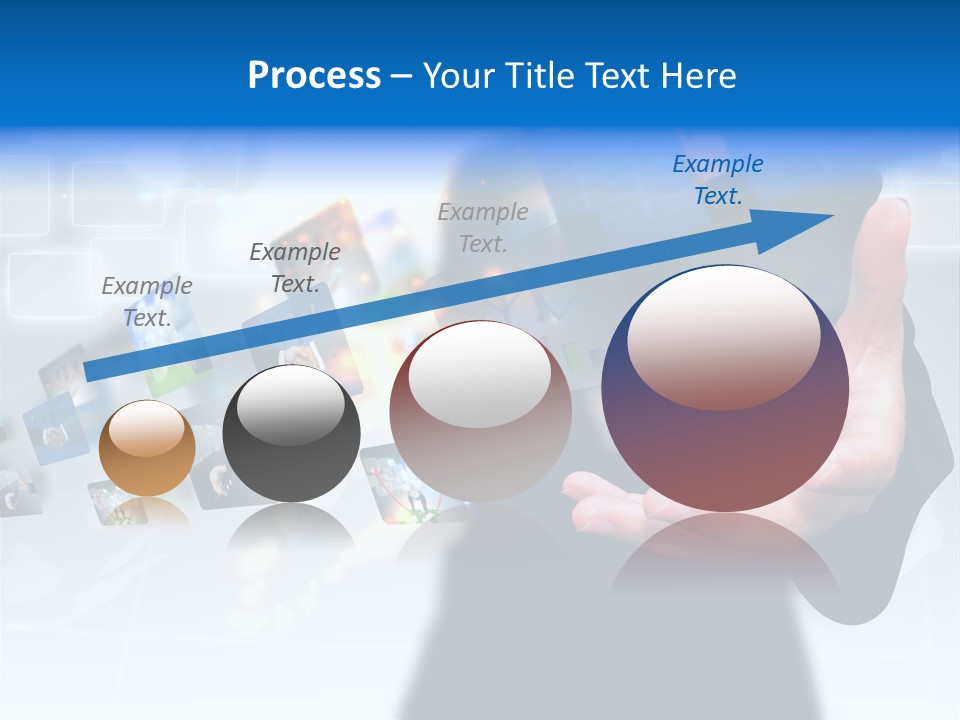 Process – Your Title Text Here

Example Text.

Example Text.

Example Text.

Example Text.